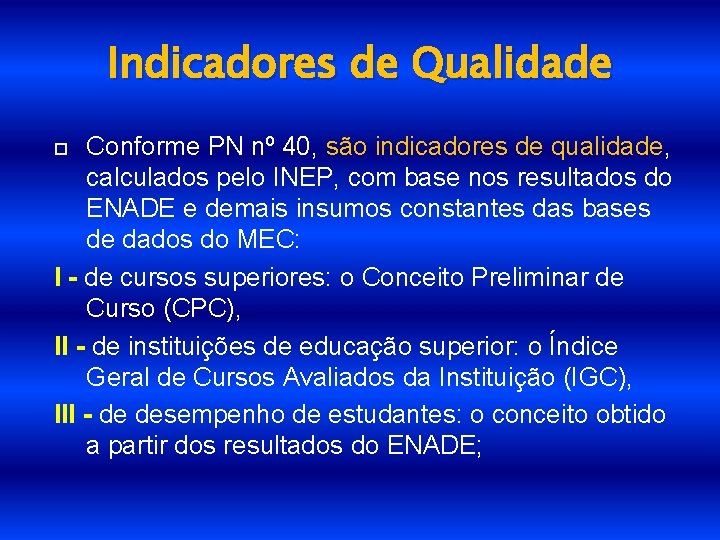 Indicadores de Qualidade

Conforme PN nº 40, são indicadores de qualidade, calculados pelo INEP, com base nos resultados do ENADE e demais insumos constantes das bases de dados do MEC:

I - de cursos superiores: o Conceito Preliminar de Curso (CPC),

II - de instituições de educação superior: o Índice Geral de Cursos Avaliados da Instituição (IGC),

III - de desempenho de estudantes: o conceito obtido a partir dos resultados do ENADE;